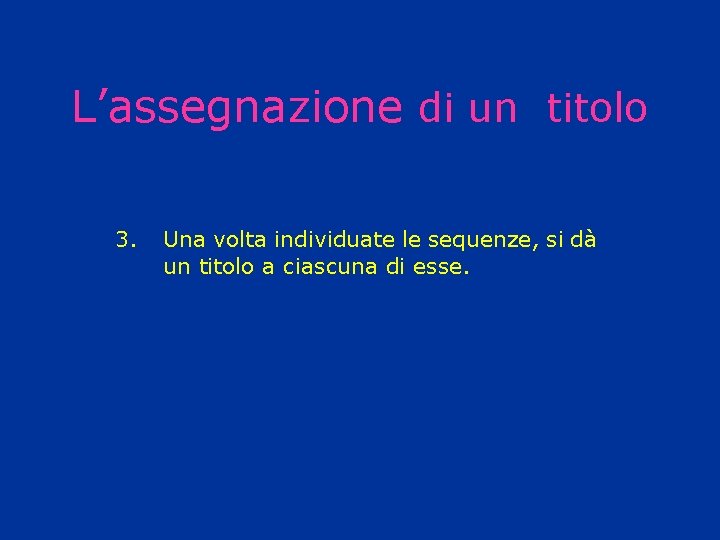 L’assegnazione di un titolo

3. Una volta individuate le sequenze, si dà un titolo a ciascuna di esse.